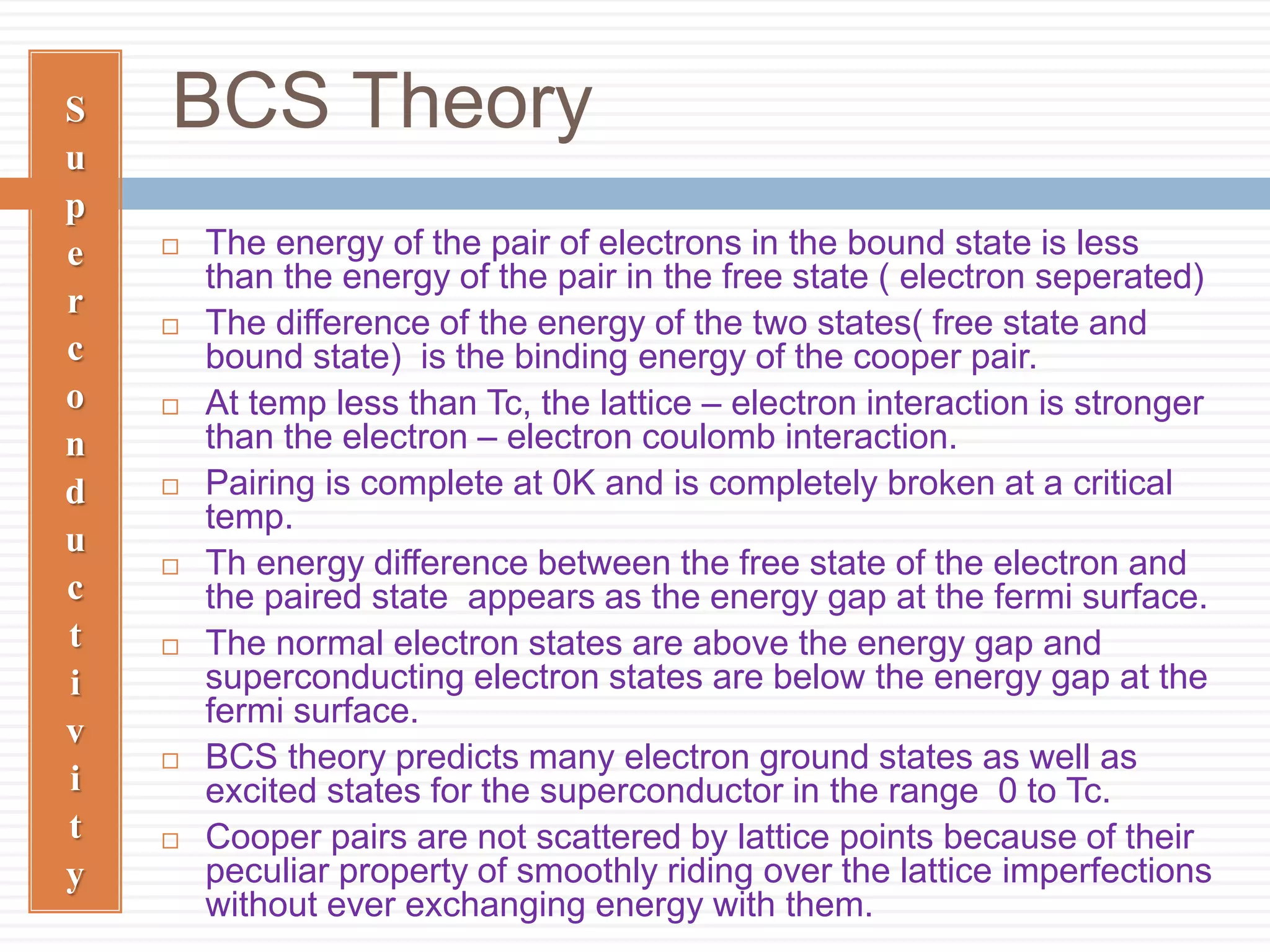 Superconductivity

BCS Theory

□ The energy of the pair of electrons in the bound state is less than the energy of the pair in the free state ( electron seperated)

□ The difference of the energy of the two states( free state and bound state) is the binding energy of the cooper pair.

□ At temp less than Tc, the lattice – electron interaction is stronger than the electron – electron coulomb interaction.

□ Pairing is complete at 0K and is completely broken at a critical temp.

□ Th energy difference between the free state of the electron and the paired state appears as the energy gap at the fermi surface.

□ The normal electron states are above the energy gap and superconducting electron states are below the energy gap at the fermi surface.

□ BCS theory predicts many electron ground states as well as excited states for the superconductor in the range 0 to Tc.

□ Cooper pairs are not scattered by lattice points because of their peculiar property of smoothly riding over the lattice imperfections without ever exchanging energy with them.